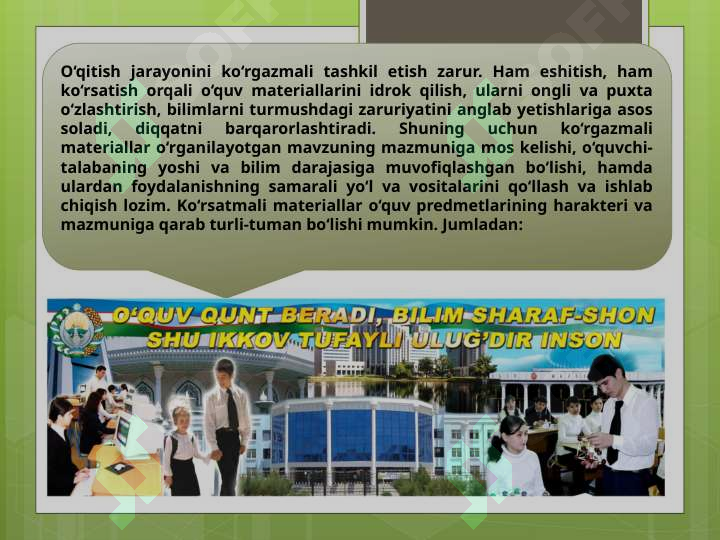 O‘qitish jarayonini ko‘rgazmali tashkil etish zarur. Ham eshitish, ham ko‘rsatish orqali o‘quv materiallarini idrok qilish, ularni ongli va puxta o‘zlashtirish, bilimlarni turmushdagi zaruriyatini anglab yetishlariga asos soladi, diqqatni barqarorlashtiradi. Shuning uchun ko‘rgazmali materiallar o‘rganilayotgan mavzuning mazmuniga mos kelishi, o‘quvchi-talabaning yoshi va bilim darajasiga muvofiqlashgan bo‘lishi, hamda ulardan foydalanishning samarali yo‘l va vositalarini qo‘llash va ishlab chiqish lozim. Ko‘rsatmali materiallar o‘quv predmetlarining harakteri va mazmuniga qarab turli-tuman bo‘lishi mumkin. Jumladan:

O‘QUV QUNT BERADI, BILIM SHARAF-SHON
SHU IKKOV TUFAYLI ULUG‘DIR INSON